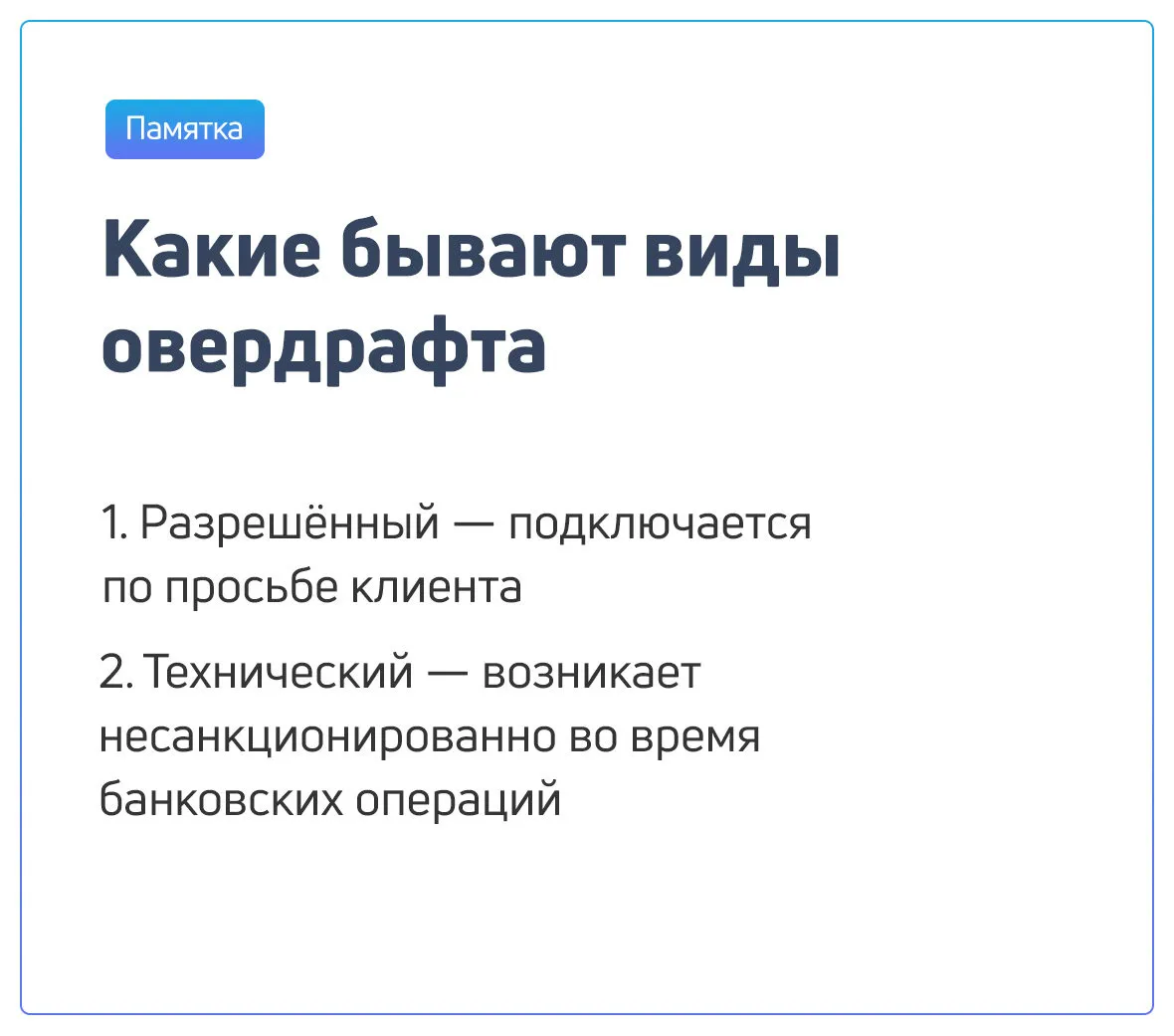 Памятка

Какие бывают виды овердрафта

1. Разрешённый — подключается по просьбе клиента

2. Технический — возникает несанкционированно во время банковских операций